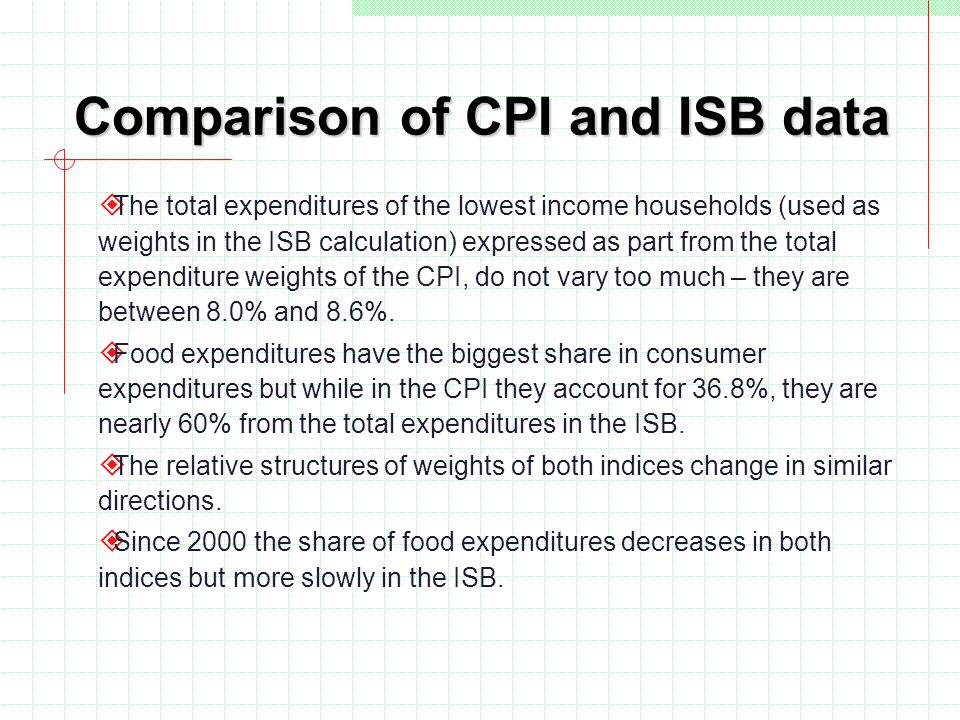 Comparison of CPI and ISB data

The total expenditures of the lowest income households (used as weights in the ISB calculation) expressed as part from the total expenditure weights of the CPI, do not vary too much – they are between 8.0% and 8.6%.

Food expenditures have the biggest share in consumer expenditures but while in the CPI they account for 36.8%, they are nearly 60% from the total expenditures in the ISB.

The relative structures of weights of both indices change in similar directions.

Since 2000 the share of food expenditures decreases in both indices but more slowly in the ISB.